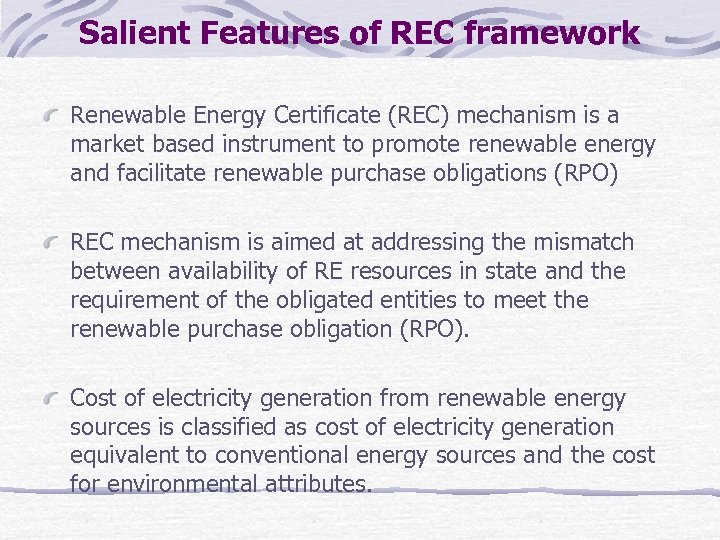 Salient Features of REC framework

Renewable Energy Certificate (REC) mechanism is a market based instrument to promote renewable energy and facilitate renewable purchase obligations (RPO)

REC mechanism is aimed at addressing the mismatch between availability of RE resources in state and the requirement of the obligated entities to meet the renewable purchase obligation (RPO).

Cost of electricity generation from renewable energy sources is classified as cost of electricity generation equivalent to conventional energy sources and the cost for environmental attributes.